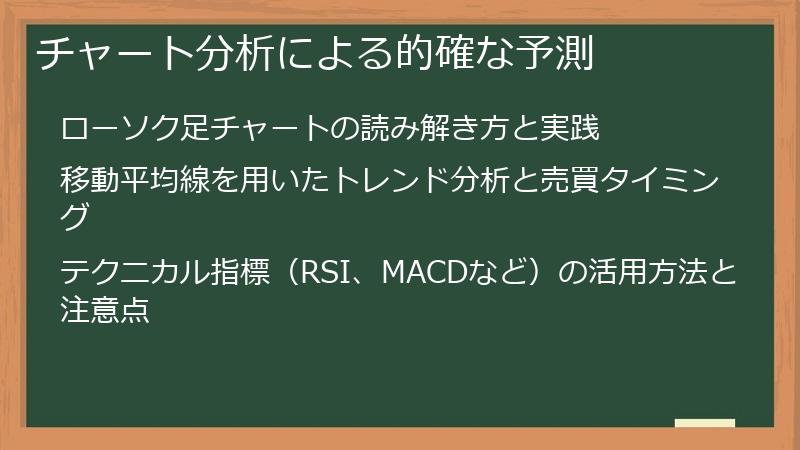 チャート分析による的確な予測

ローソク足チャートの読み解き方と実践

移動平均線を用いたトレンド分析と売買タイミング

テクニカル指標（RSI、MACDなど）の活用方法と注意点